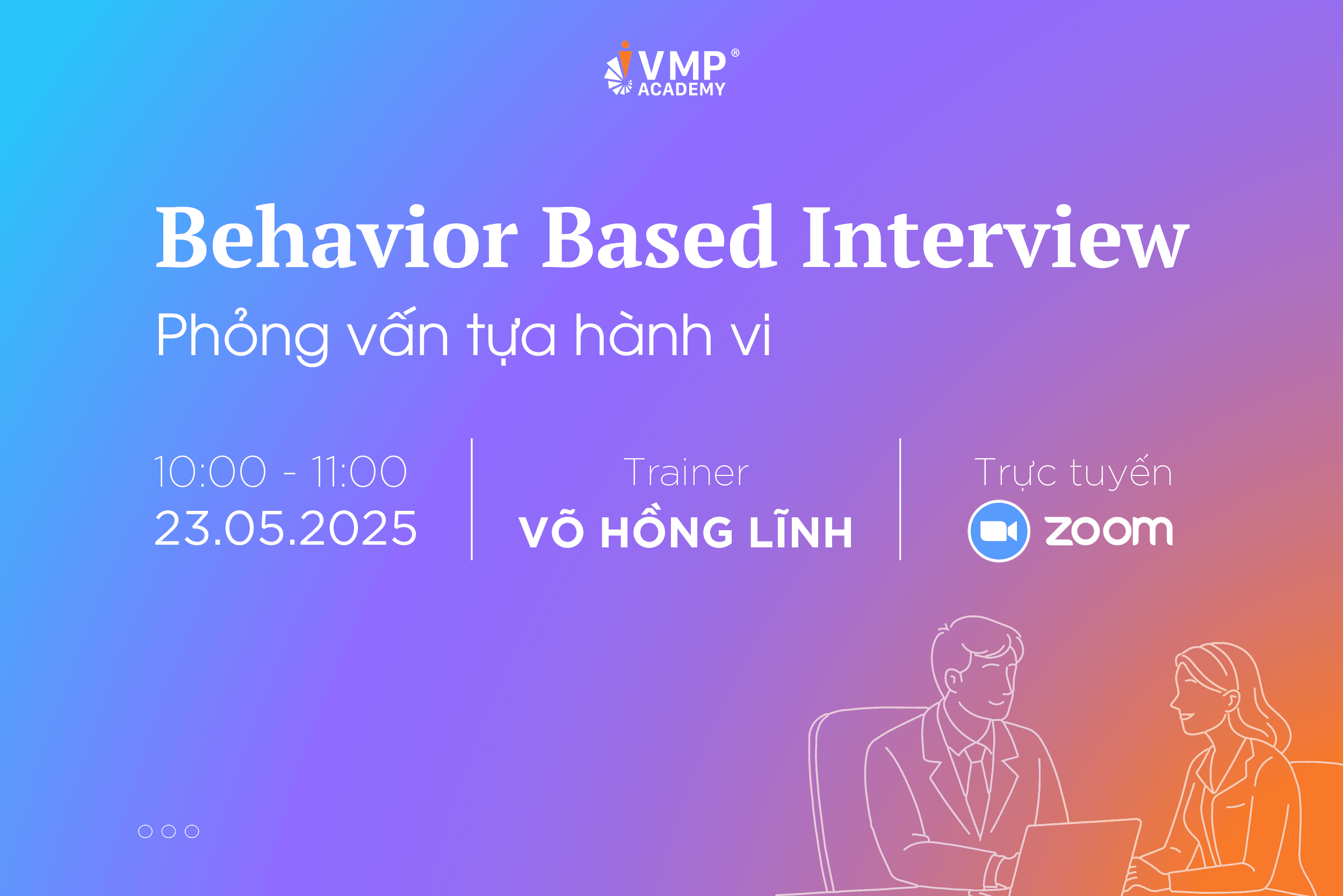 VMP®
ACADEMY

Behavior Based Interview

Phỏng vấn tựa hành vi

10:00 - 11:00
23.05.2025

Trainer
VÕ HỒNG LĨNH

Trực tuyến
zoom